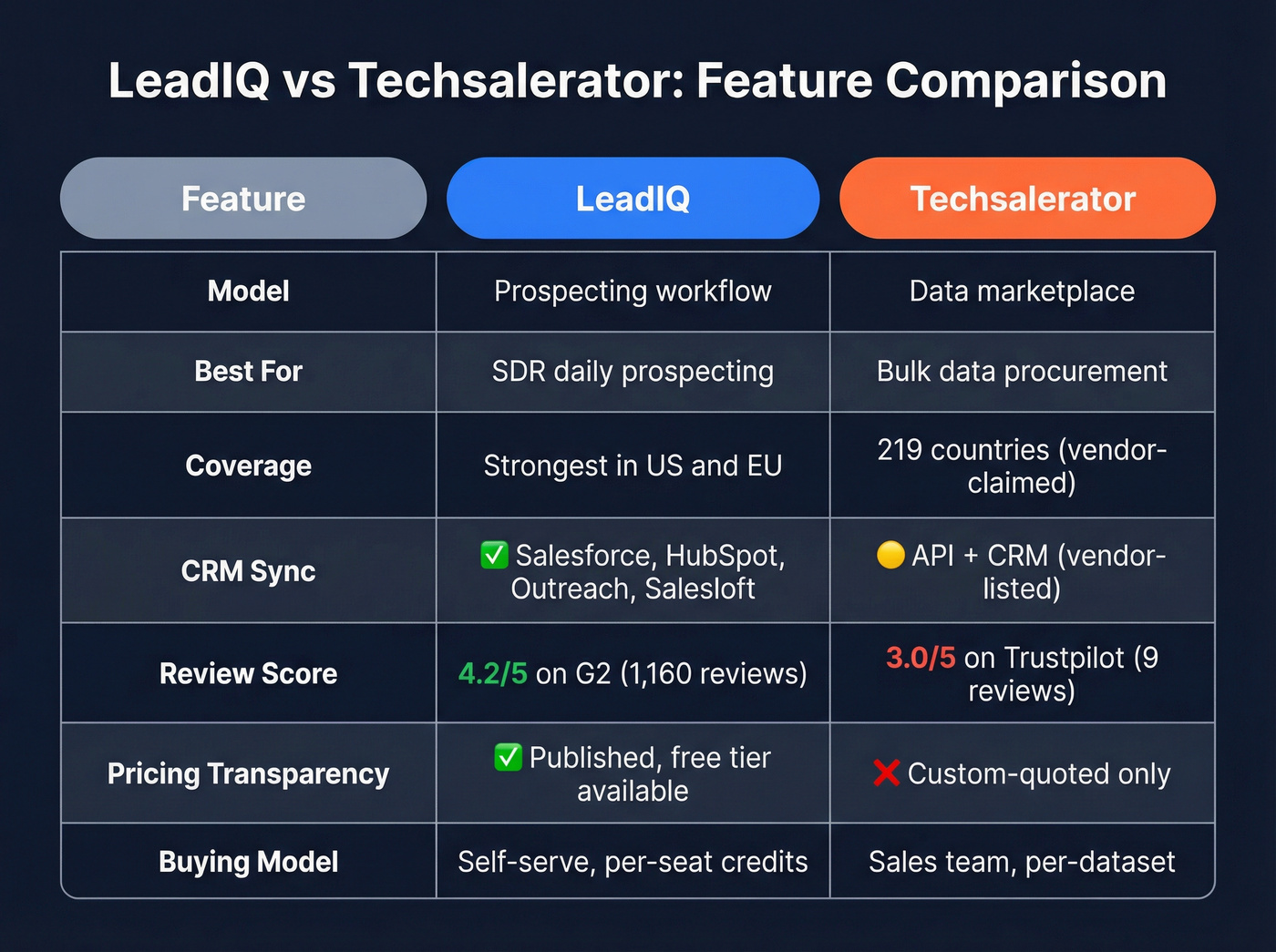 LeadIQ vs Techsalerator: Feature Comparison

| Feature | LeadIQ | Techsalerator |
|---|---|---|
| Model | Prospecting workflow | Data marketplace |
| Best For | SDR daily prospecting | Bulk data procurement |
| Coverage | Strongest in US and EU | 219 countries (vendor-claimed) |
| CRM Sync | ✅ Salesforce, HubSpot, Outreach, Salesloft | 🟡 API + CRM (vendor-listed) |
| Review Score | 4.2/5 on G2 (1,160 reviews) | 3.0/5 on Trustpilot (9 reviews) |
| Pricing Transparency | ✅ Published, free tier available | ❌ Custom-quoted only |
| Buying Model | Self-serve, per-seat credits | Sales team, per-dataset |